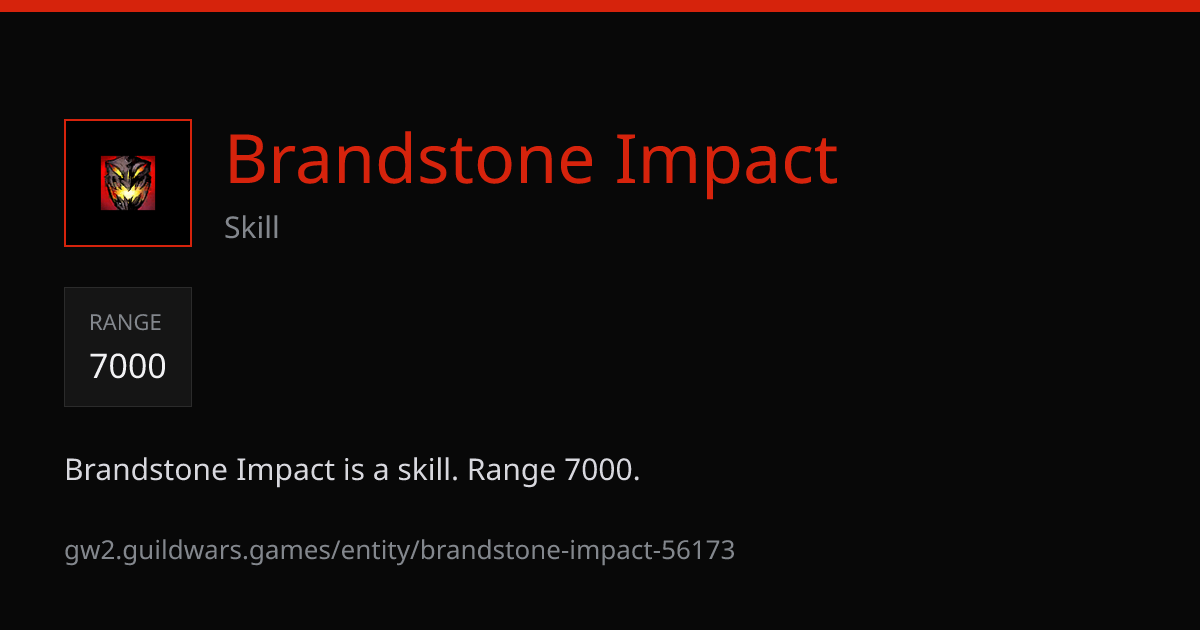 Brandstone Impact

Skill

RANGE
7000

Brandstone Impact is a skill. Range 7000.

gw2.guildwars.games/entity/brandstone-impact-56173